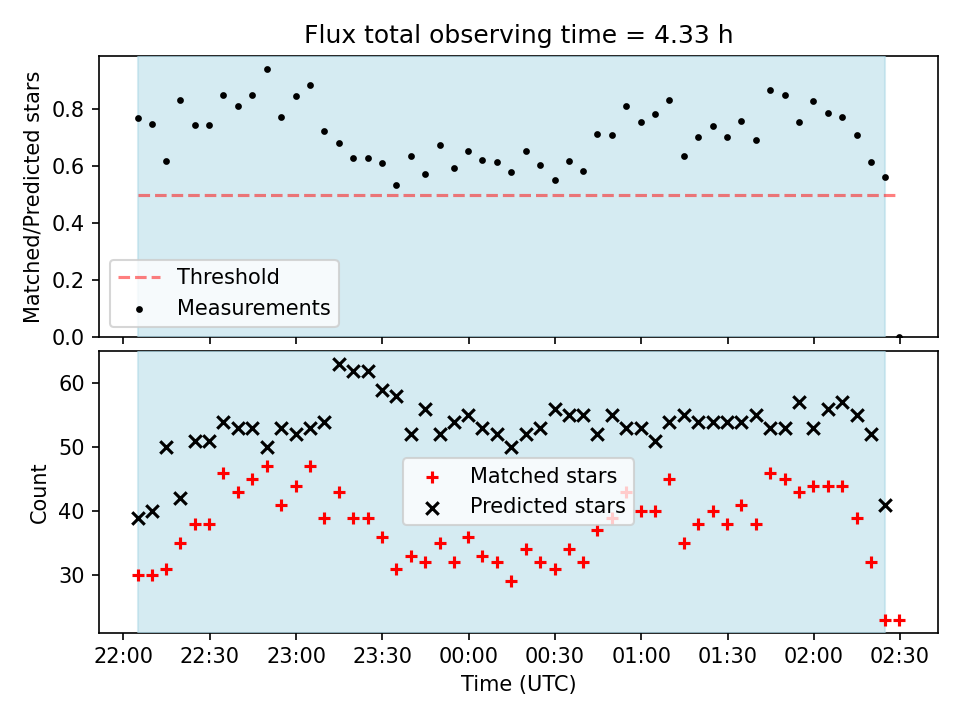 Flux total observing time = 4.33 h

Matched/Predicted stars

0.8
0.6
0.4
0.2
0.0

Threshold
Measurements

Count

60
50
40
30

Matched stars
Predicted stars

22:00 22:30 23:00 23:30 00:00 00:30 01:00 01:30 02:00 02:30

Time (UTC)